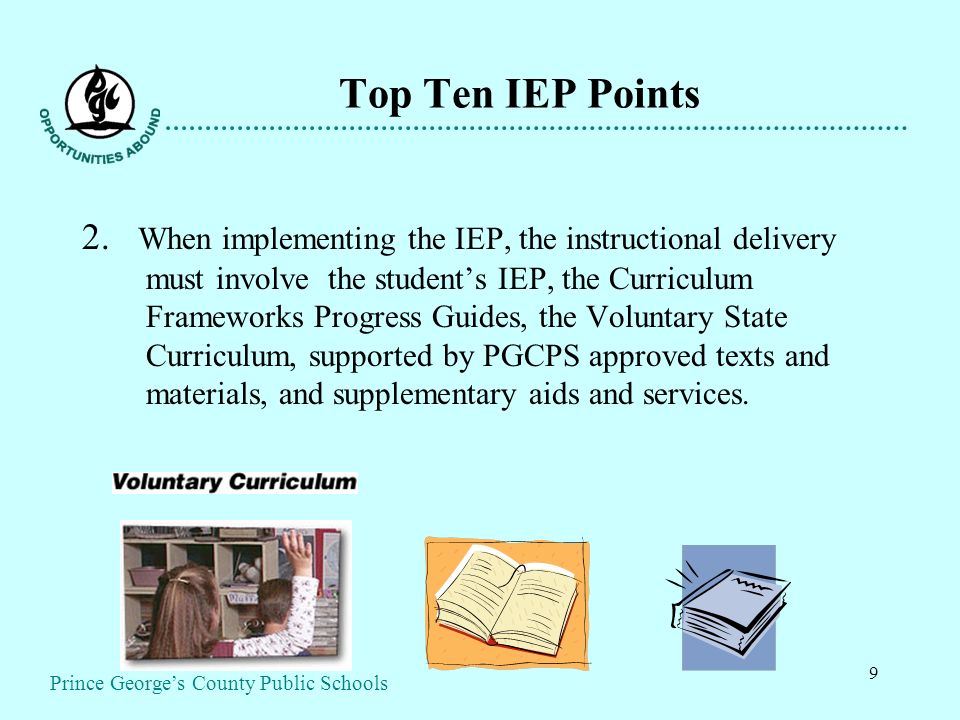 PGC
OPPORTUNITIES ABOUND

Top Ten IEP Points

2. When implementing the IEP, the instructional delivery must involve the student's IEP, the Curriculum Frameworks Progress Guides, the Voluntary State Curriculum, supported by PGCPS approved texts and materials, and supplementary aids and services.

Voluntary Curriculum

Prince George's County Public Schools

9